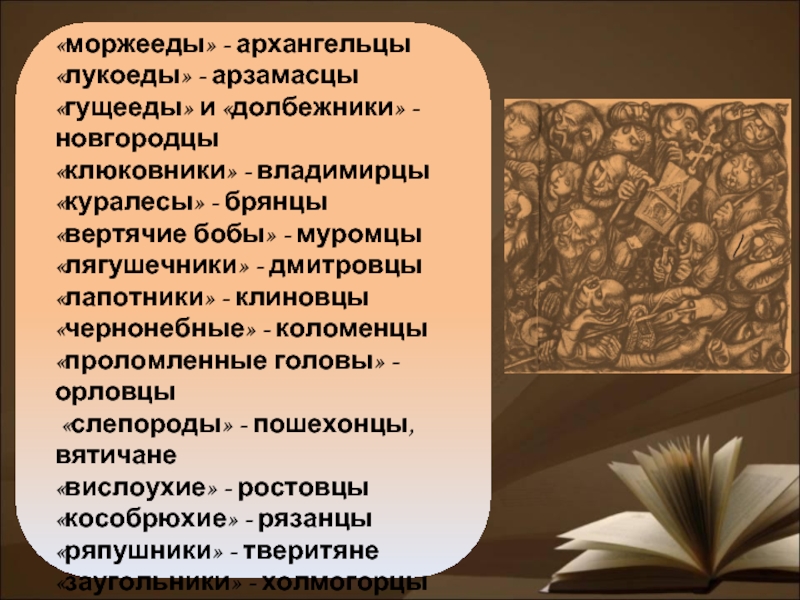 «моржееды» - архангельцы
«лукоеды» - арзамасцы
«гущееды» и «долбежники» - новгородцы
«клюковники» - владимирцы
«куралесы» - брянцы
«вертячие бобы» - муромцы
«лягушечники» - дмитровцы
«лапотники» - клиновцы
«чернонебные» - коломенцы
«проломленные головы» - орловцы
«слепороды» - пошехонцы, вятичане
«вислоухие» - ростовцы
«кособрюхие» - рязанцы
«ряпушники» - тверитяне
«заугольники» - холмогорцы